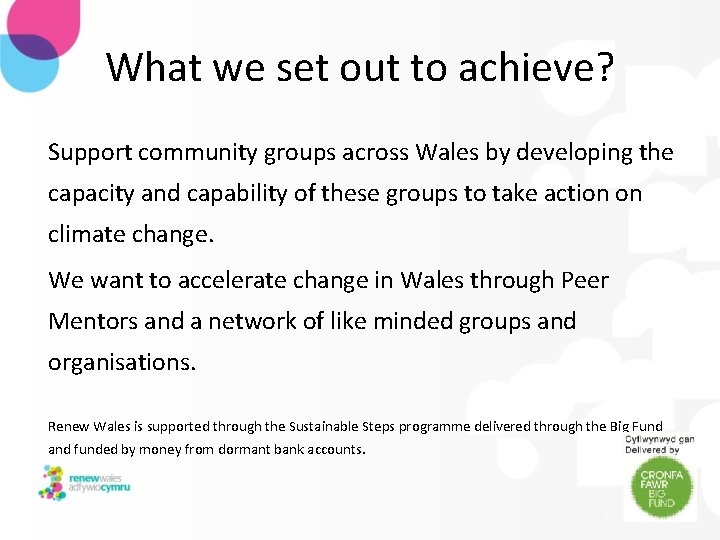 What we set out to achieve?

Support community groups across Wales by developing the capacity and capability of these groups to take action on climate change.

We want to accelerate change in Wales through Peer Mentors and a network of like minded groups and organisations.

Renew Wales is supported through the Sustainable Steps programme delivered through the Big Fund and funded by money from dormant bank accounts.

renewwales adfywiocymru

Cyflwynwyd gan Delivered by

CRONFA FAWR BIG FUND